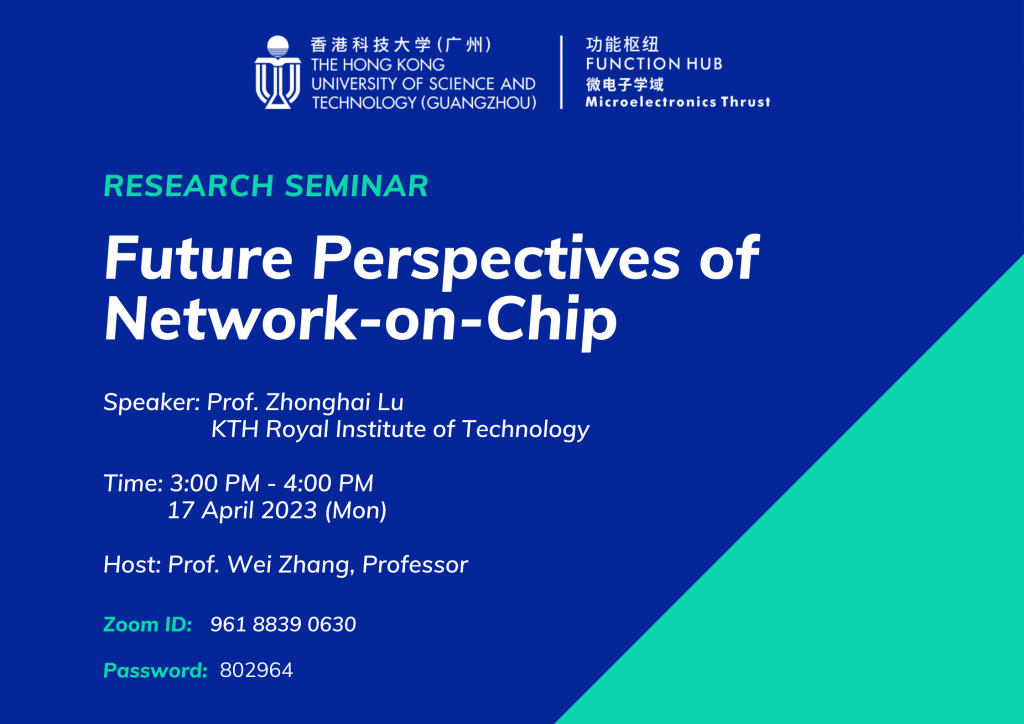 香港科技大学(广州)
THE HONG KONG
UNIVERSITY OF SCIENCE AND
TECHNOLOGY (GUANGZHOU)

功能枢纽
FUNCTION HUB
微电子学域
Microelectronics Thrust

RESEARCH SEMINAR

Future Perspectives of Network-on-Chip

Speaker: Prof. Zhonghai Lu
KTH Royal Institute of Technology

Time: 3:00 PM - 4:00 PM
17 April 2023 (Mon)

Host: Prof. Wei Zhang, Professor

Zoom ID: 961 8839 0630

Password: 802964